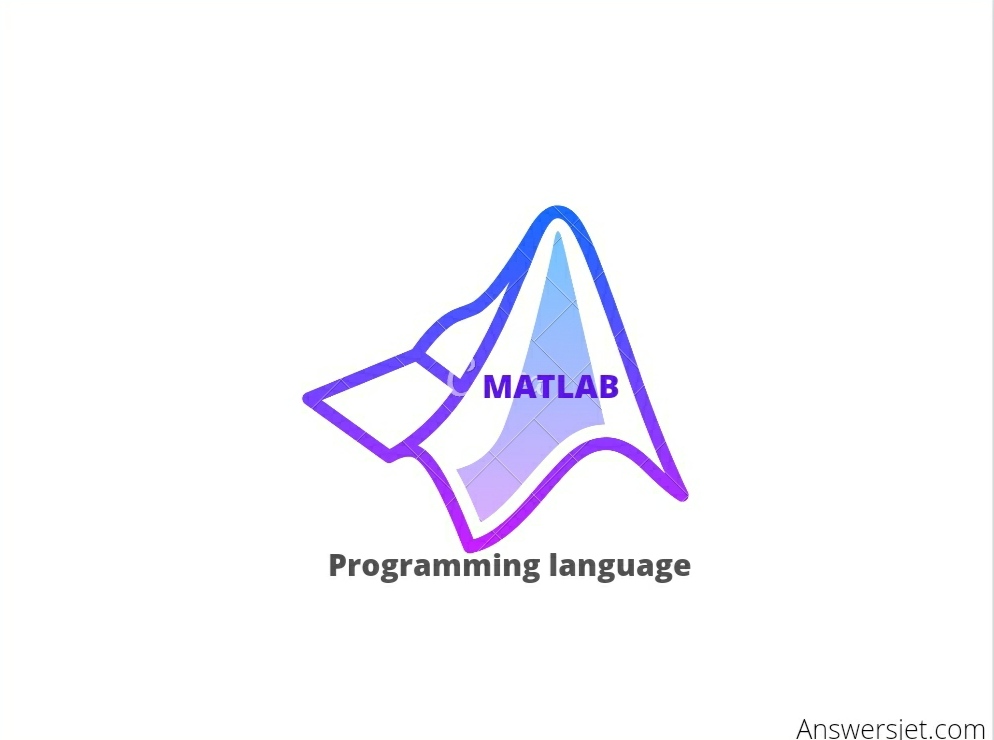 MATLAB

Programming language

Answersjet.com